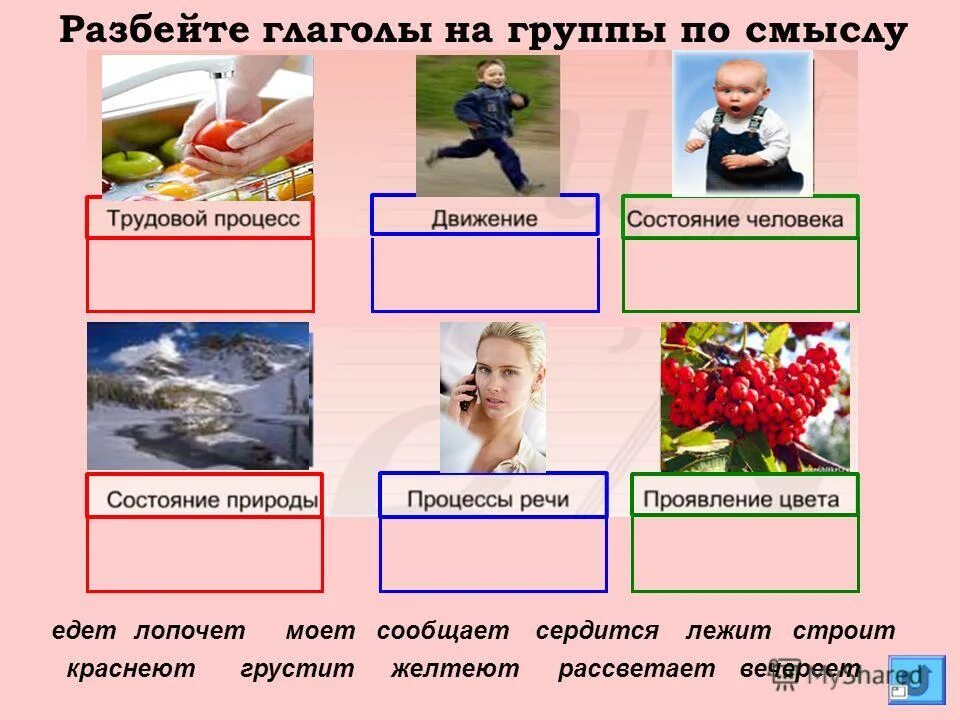 Разбейте глаголы на группы по смыслу

Трудовой процесс

Движение

Состояние человека

Состояние природы

Процессы речи

Проявление цвета

едет лопочет моет сообщает сердится лежит строит

краснеют грустит желтеют рассветает вечереет

MyShared